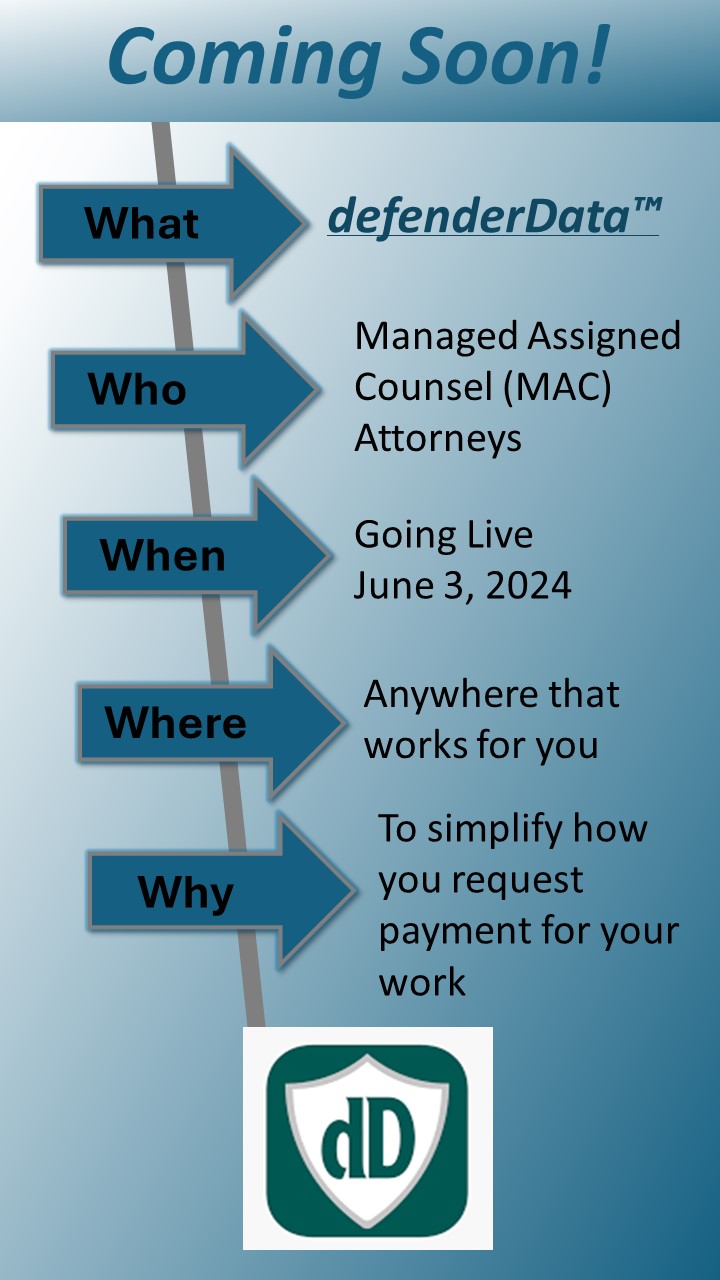 Coming Soon!

What

defenderData™

Who

Managed Assigned Counsel (MAC) Attorneys

When

Going Live June 3, 2024

Where

Anywhere that works for you

Why

To simplify how you request payment for your work

dD